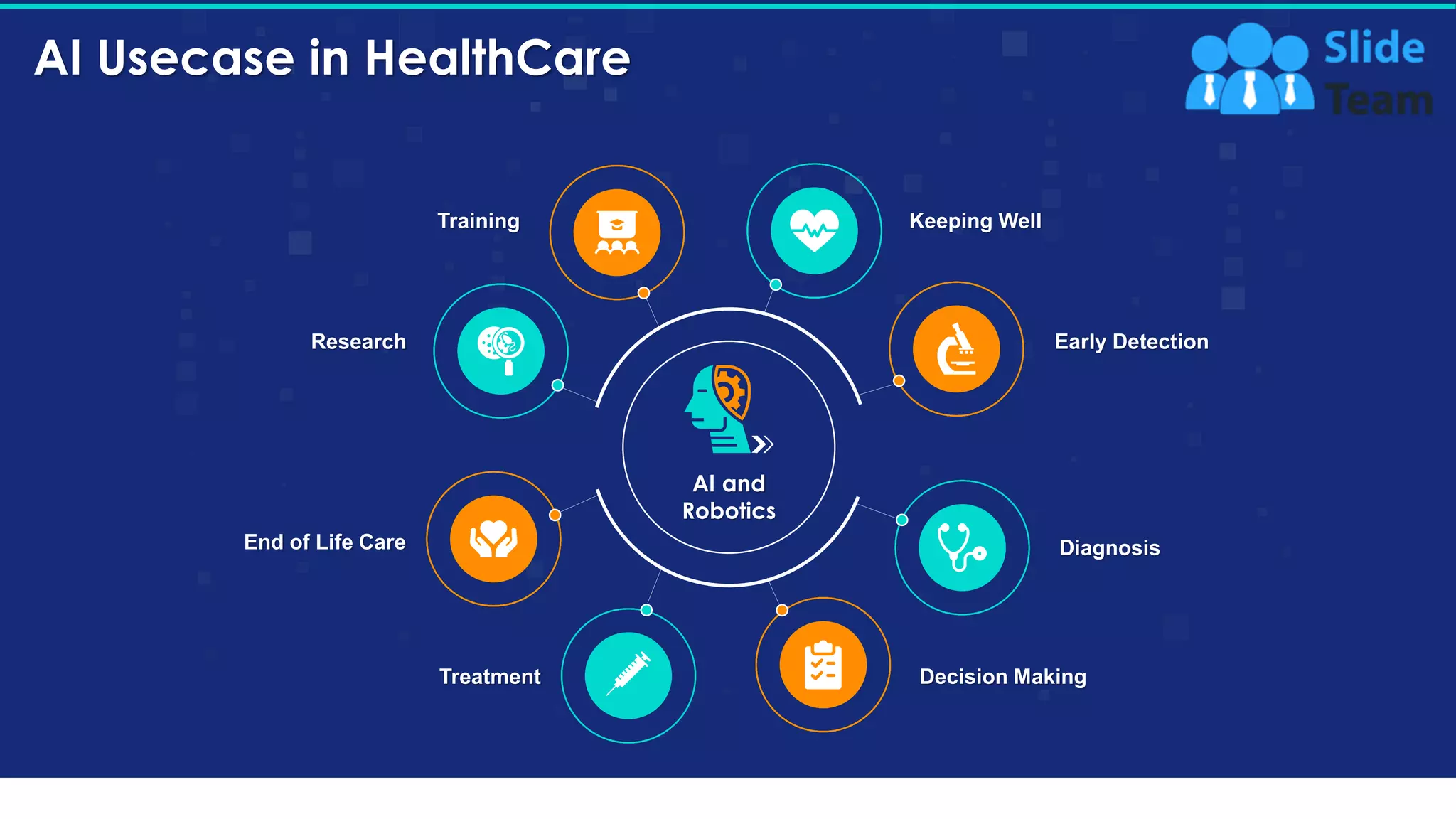 AI Usecase in HealthCare

Slide Team

Training

Keeping Well

Research

Early Detection

AI and Robotics

End of Life Care

Diagnosis

Treatment

Decision Making